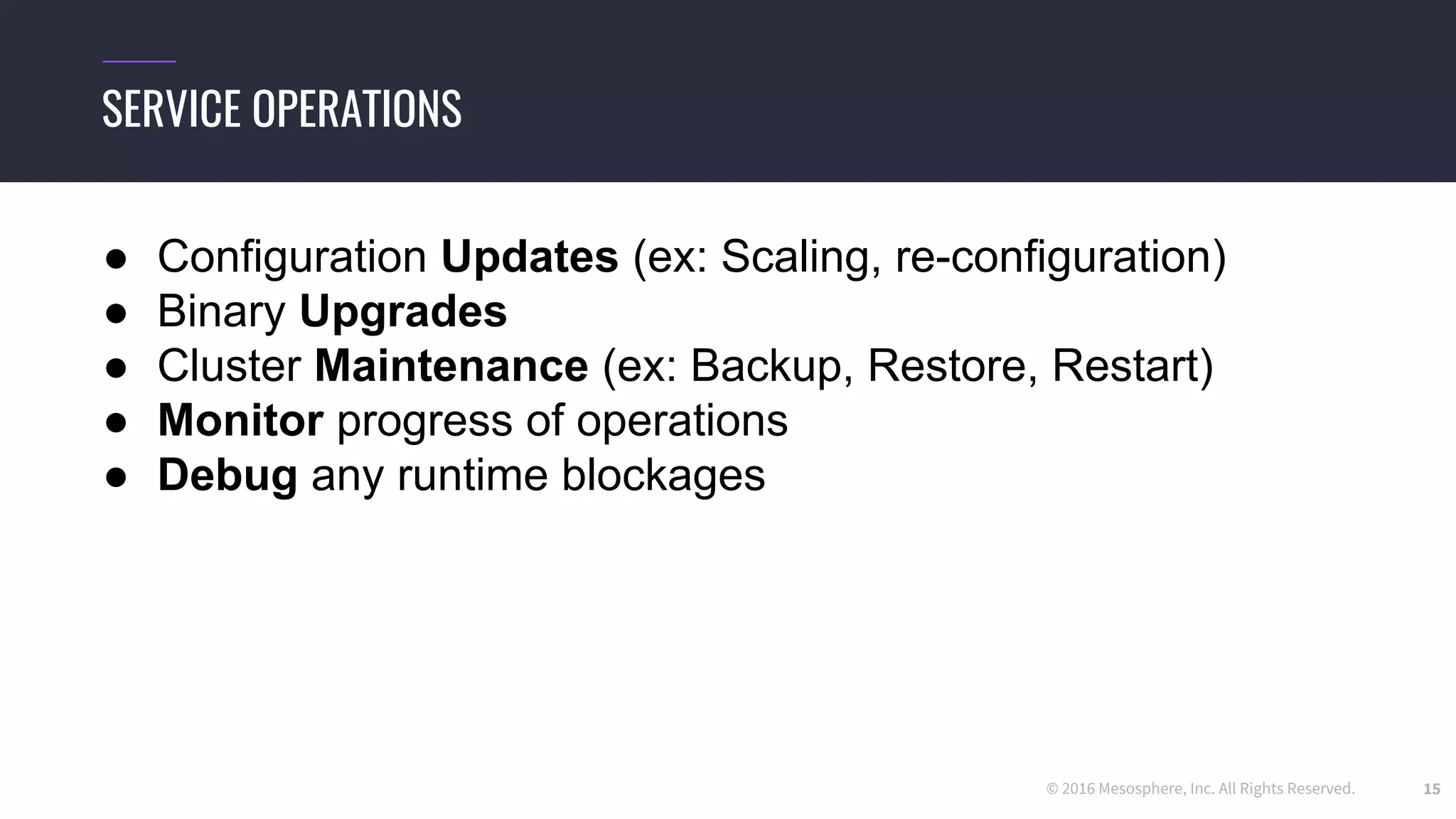 SERVICE OPERATIONS

● Configuration Updates (ex: Scaling, re-configuration)
● Binary Upgrades
● Cluster Maintenance (ex: Backup, Restore, Restart)
● Monitor progress of operations
● Debug any runtime blockages

© 2016 Mesosphere, Inc. All Rights Reserved. 15